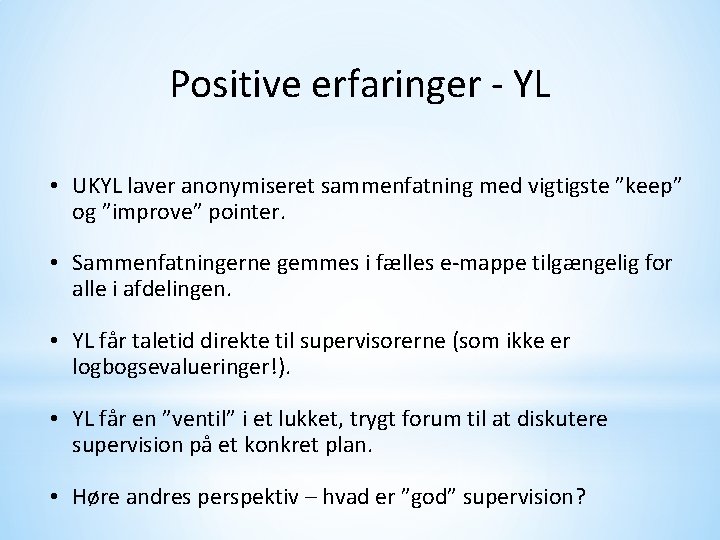 Positive erfaringer - YL

• UKYL laver anonymiseret sammenfatning med vigtigste ”keep” og ”improve” pointer.

• Sammenfatningerne gemmes i fælles e-mappe tilgængelig for alle i afdelingen.

• YL får taletid direkte til supervisorerne (som ikke er logbogsevalueringer!).

• YL får en ”ventil” i et lukket, trygt forum til at diskutere supervision på et konkret plan.

• Høre andres perspektiv – hvad er ”god” supervision?